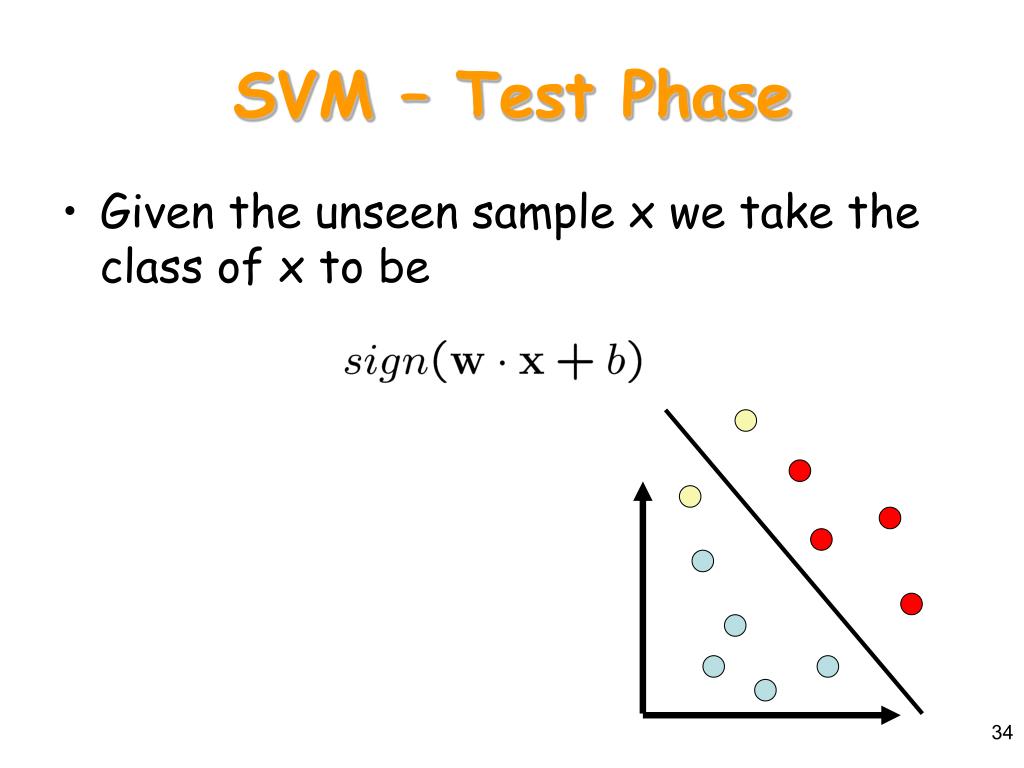 SVM – Test Phase

• Given the unseen sample x we take the class of x to be

$sign(\mathbf{w} \cdot \mathbf{x} + b)$

34